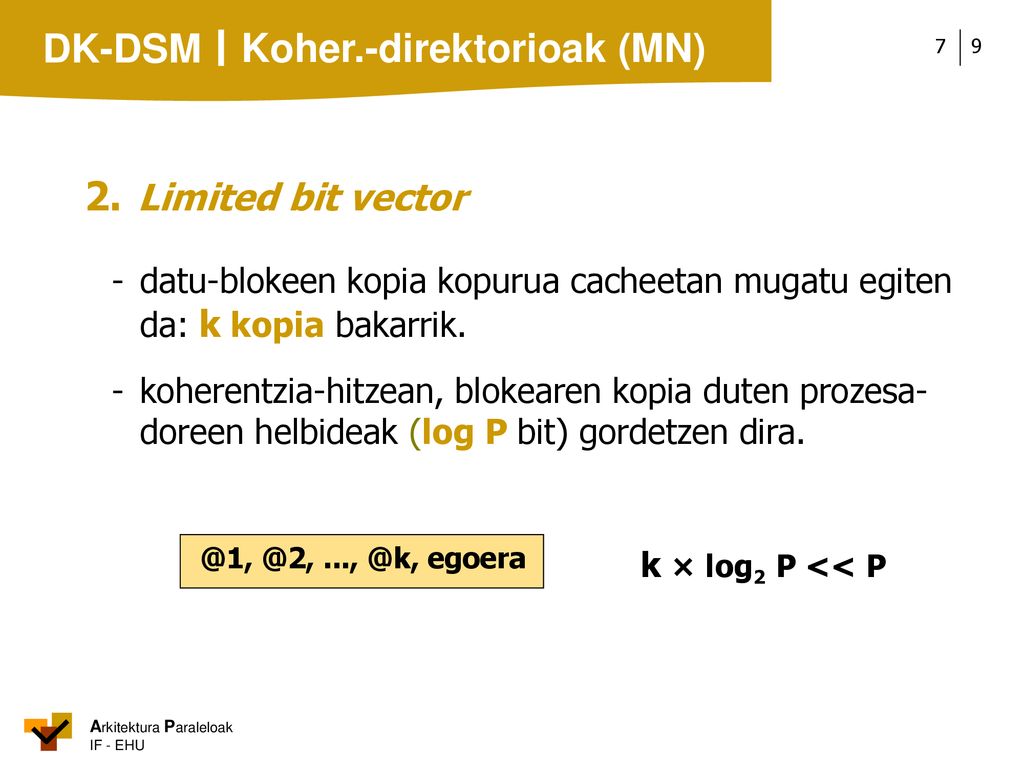 DK-DSM | Koher.-direktorioak (MN)

7 | 9

2. Limited bit vector

- datu-blokeen kopia kopurua cacheetan mugatu egiten da: k kopia bakarrik.

- koherentzia-hitzean, blokearen kopia duten prozesadoreen helbideak (log P bit) gordetzen dira.

@1, @2, ..., @k, egoera

$k \times \log_2 P << P$

Arkitektura Paraleloak
IF - EHU